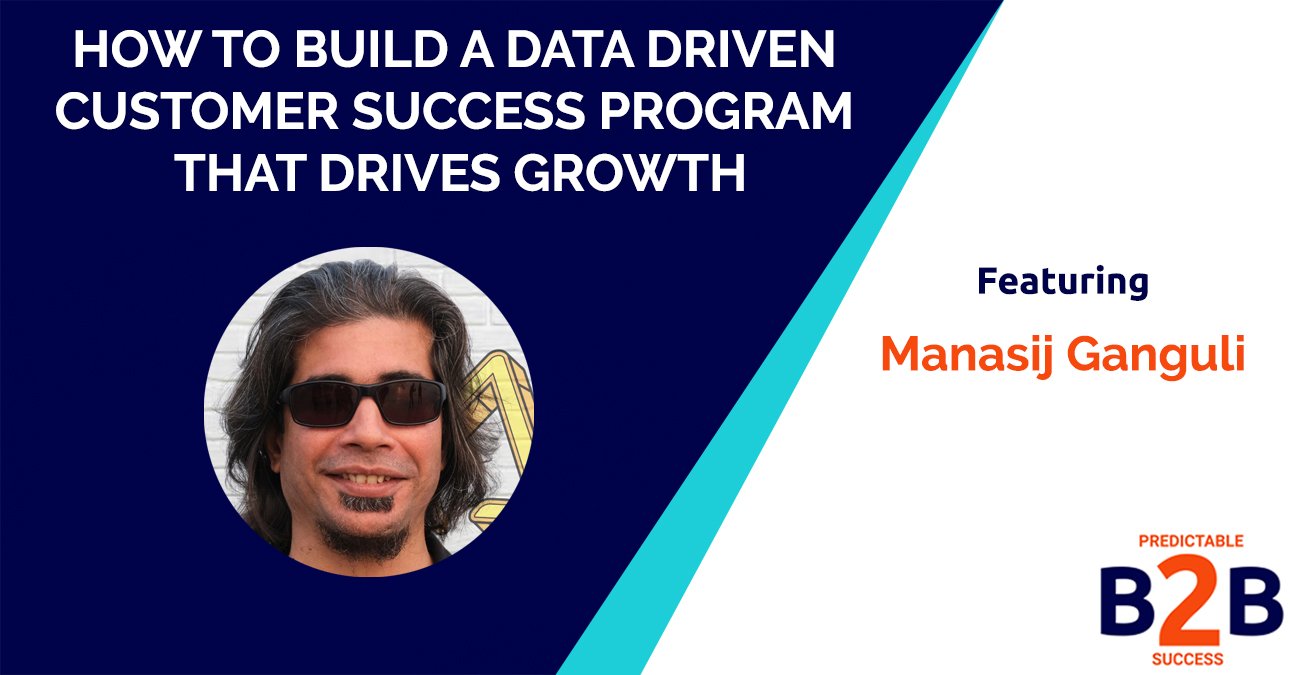 HOW TO BUILD A DATA DRIVEN CUSTOMER SUCCESS PROGRAM THAT DRIVES GROWTH

Featuring

Manasij Ganguli

PREDICTABLE
B2B
SUCCESS